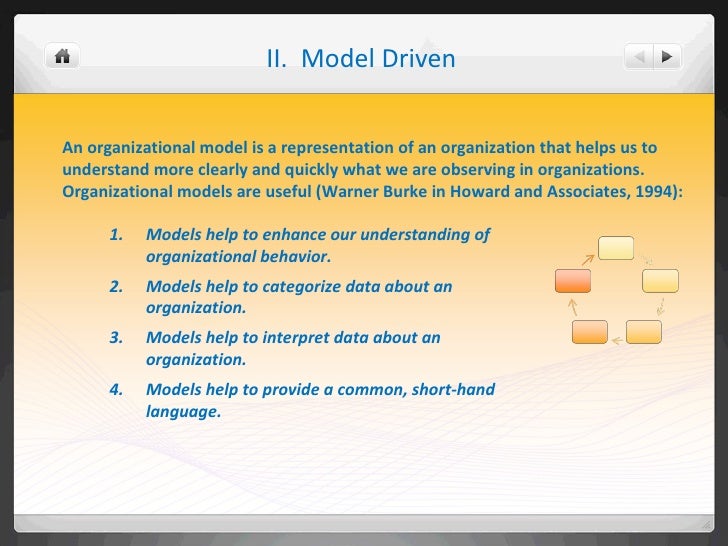 II. Model Driven

An organizational model is a representation of an organization that helps us to understand more clearly and quickly what we are observing in organizations. Organizational models are useful (Warner Burke in Howard and Associates, 1994):

1. Models help to enhance our understanding of organizational behavior.
2. Models help to categorize data about an organization.
3. Models help to interpret data about an organization.
4. Models help to provide a common, short-hand language.